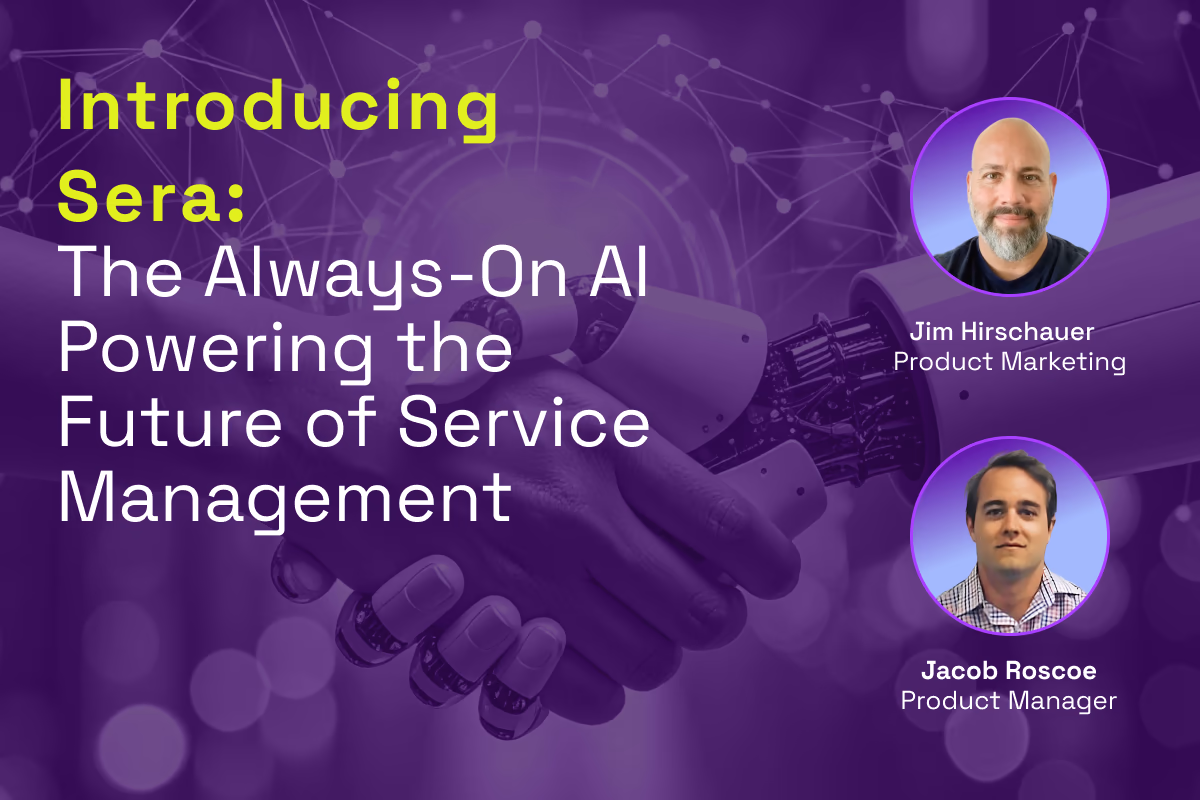 Introducing Sera: The Always-On AI Powering the Future of Service Management

Jim Hirschauer
Product Marketing

Jacob Roscoe
Product Manager